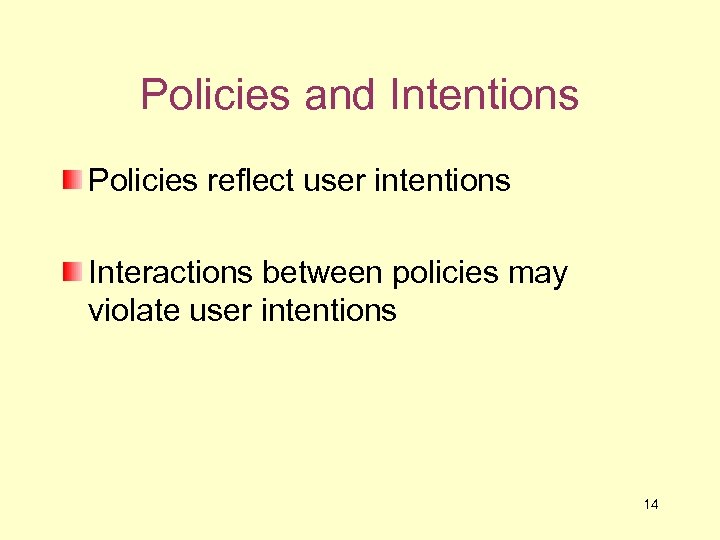 Policies and Intentions

Policies reflect user intentions

Interactions between policies may violate user intentions

14